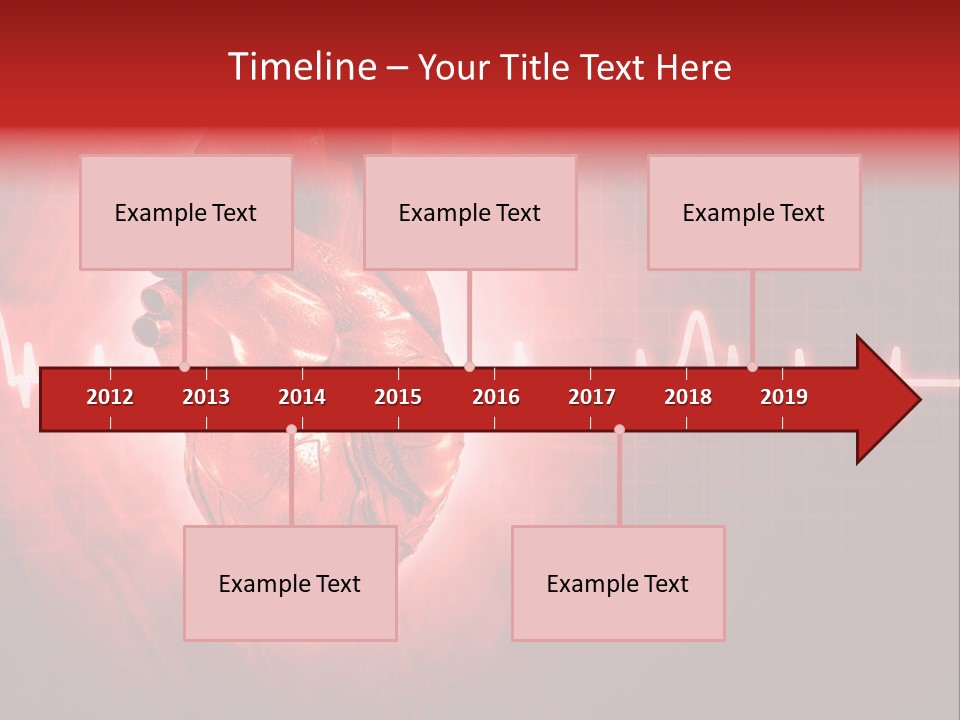 Timeline – Your Title Text Here

Example Text

Example Text

Example Text

2012
2013
2014
2015
2016
2017
2018
2019

Example Text

Example Text